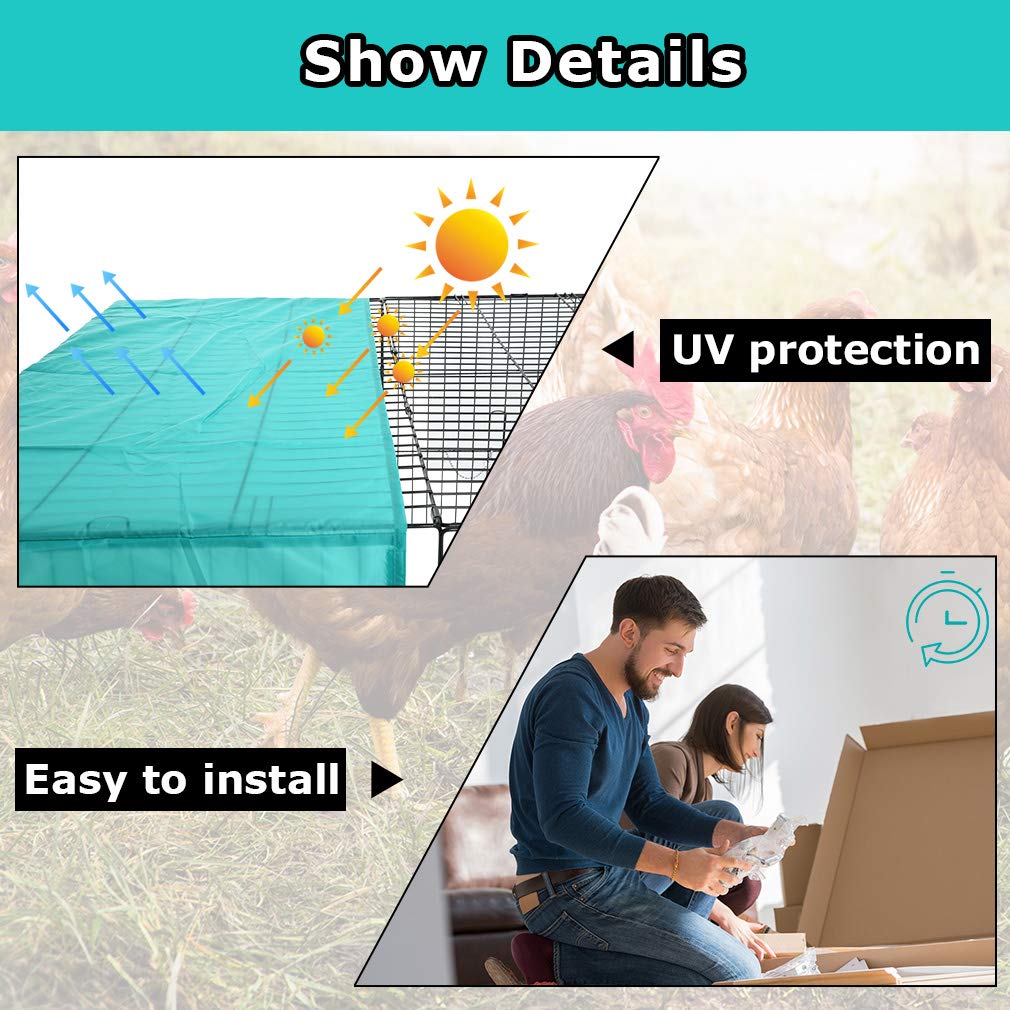 Show Details

UV protection

Easy to install